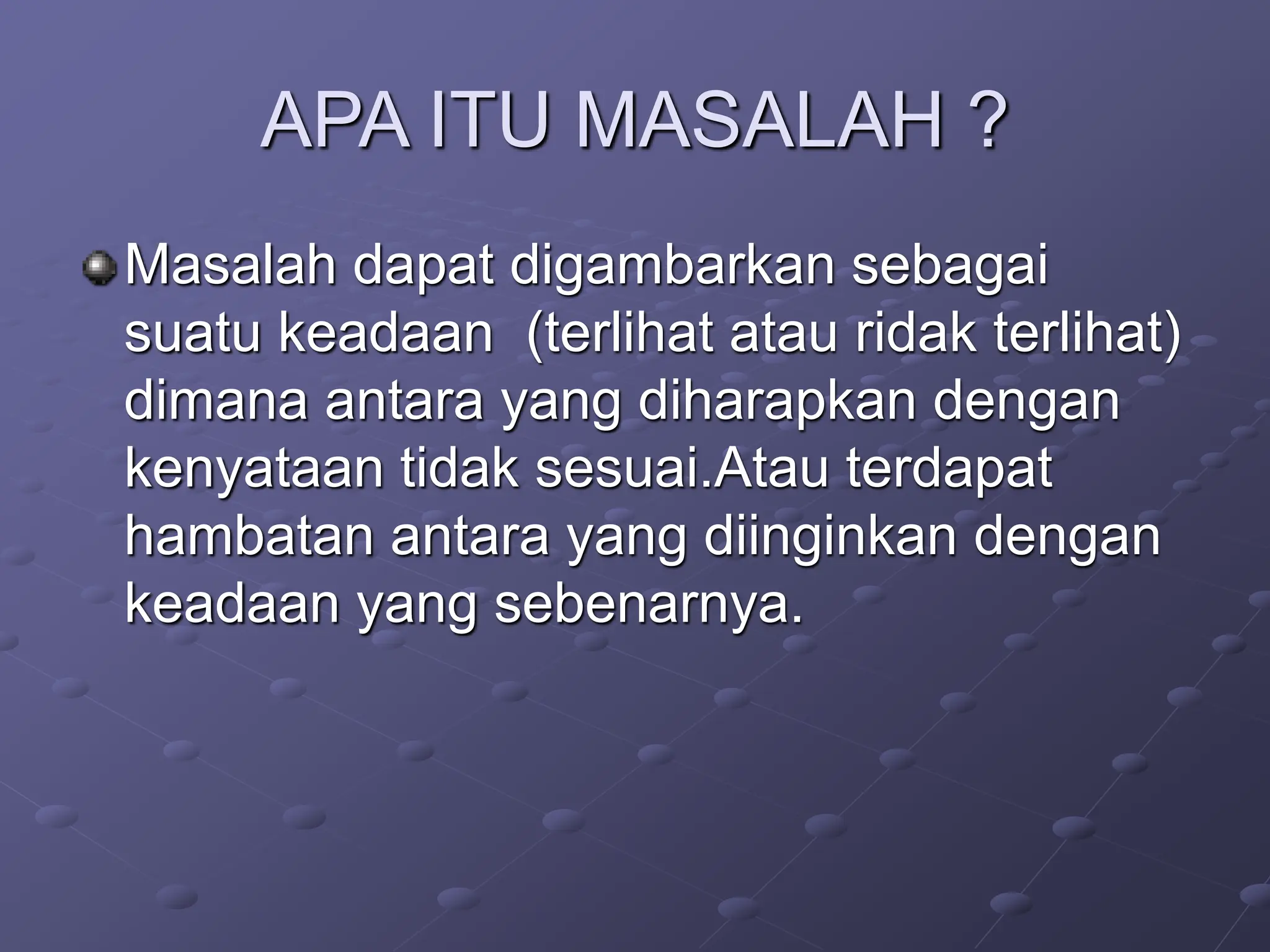 APA ITU MASALAH ?

Masalah dapat digambarkan sebagai suatu keadaan (terlihat atau ridak terlihat) dimana antara yang diharapkan dengan kenyataan tidak sesuai.Atau terdapat hambatan antara yang diinginkan dengan keadaan yang sebenarnya.